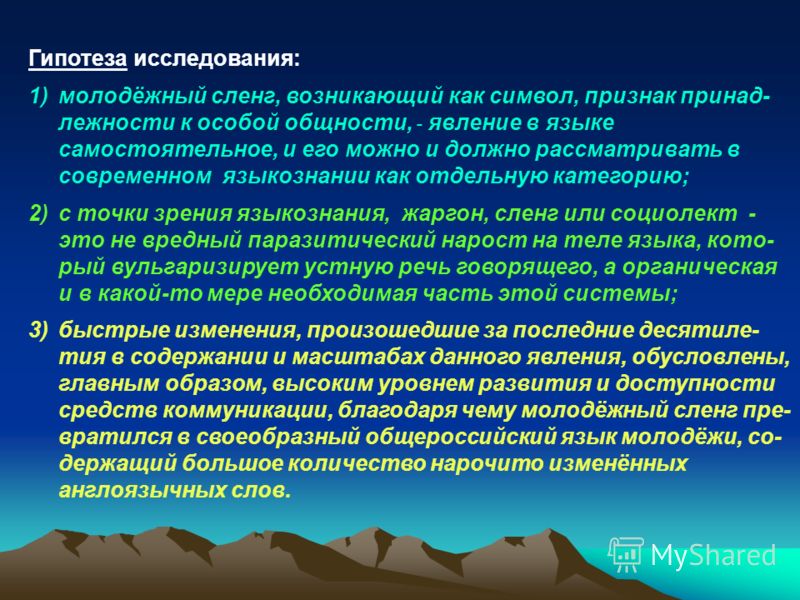 Гипотеза исследования:

1) молодёжный сленг, возникающий как символ, признак принадлежности к особой общности, - явление в языке самостоятельное, и его можно и должно рассматривать в современном языкознании как отдельную категорию;

2) с точки зрения языкознания, жаргон, сленг или социолект - это не вредный паразитический нарост на теле языка, который вульгаризирует устную речь говорящего, а органическая и в какой-то мере необходимая часть этой системы;

3) быстрые изменения, произошедшие за последние десятилетия в содержании и масштабах данного явления, обусловлены, главным образом, высоким уровнем развития и доступности средств коммуникации, благодаря чему молодёжный сленг превратился в своеобразный общероссийский язык молодёжи, содержащий большое количество нарочито изменённых англоязычных слов.

MyShared